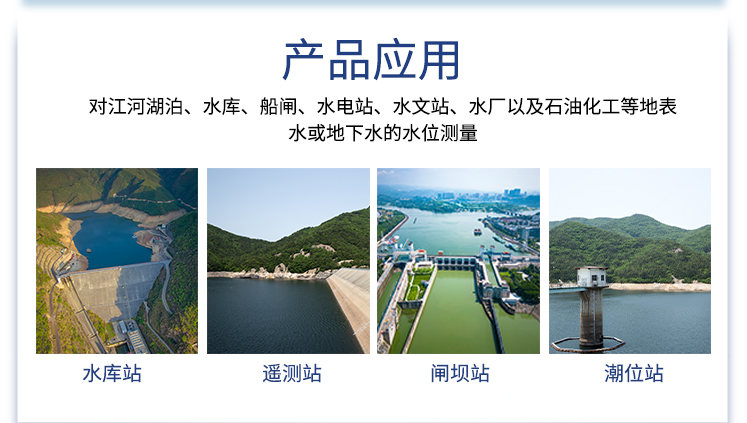 产品应用

对江河湖泊、水库、船闸、水电站、水文站、水厂以及石油化工等地表水或地下水的水位测量

水库站

遥测站

闸坝站

潮位站